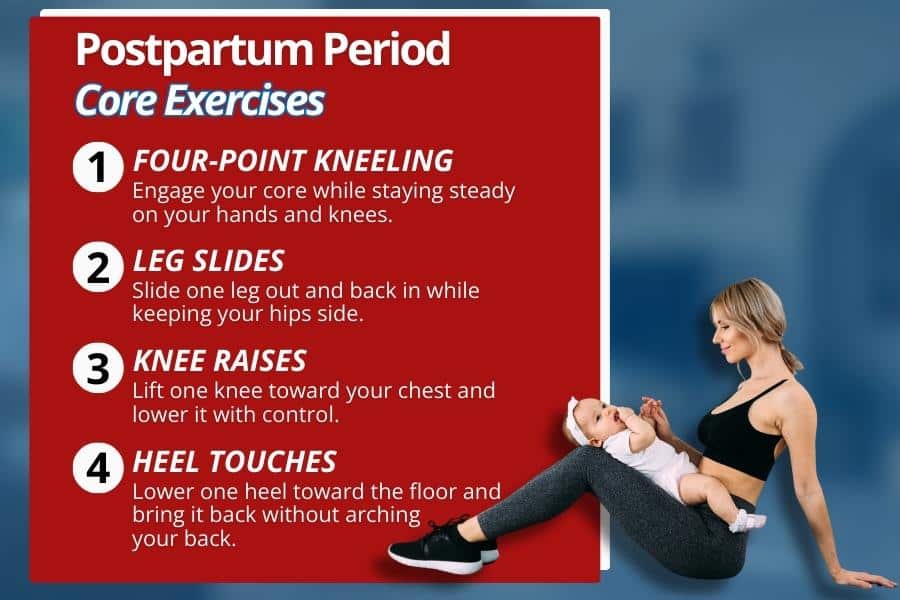 Postpartum Period
Core Exercises

1 FOUR-POINT KNEELING
Engage your core while staying steady on your hands and knees.

2 LEG SLIDES
Slide one leg out and back in while keeping your hips side.

3 KNEE RAISES
Lift one knee toward your chest and lower it with control.

4 HEEL TOUCHES
Lower one heel toward the floor and bring it back without arching your back.